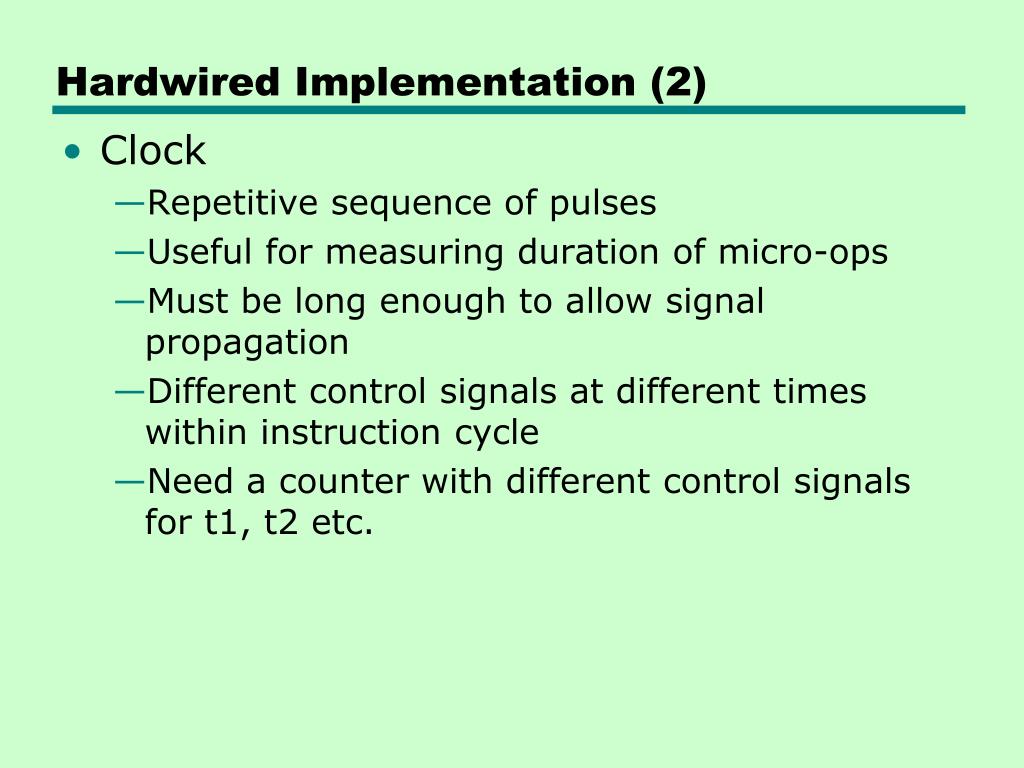 Hardwired Implementation (2)

• Clock
—Repetitive sequence of pulses
—Useful for measuring duration of micro-ops
—Must be long enough to allow signal propagation
—Different control signals at different times within instruction cycle
—Need a counter with different control signals for t1, t2 etc.